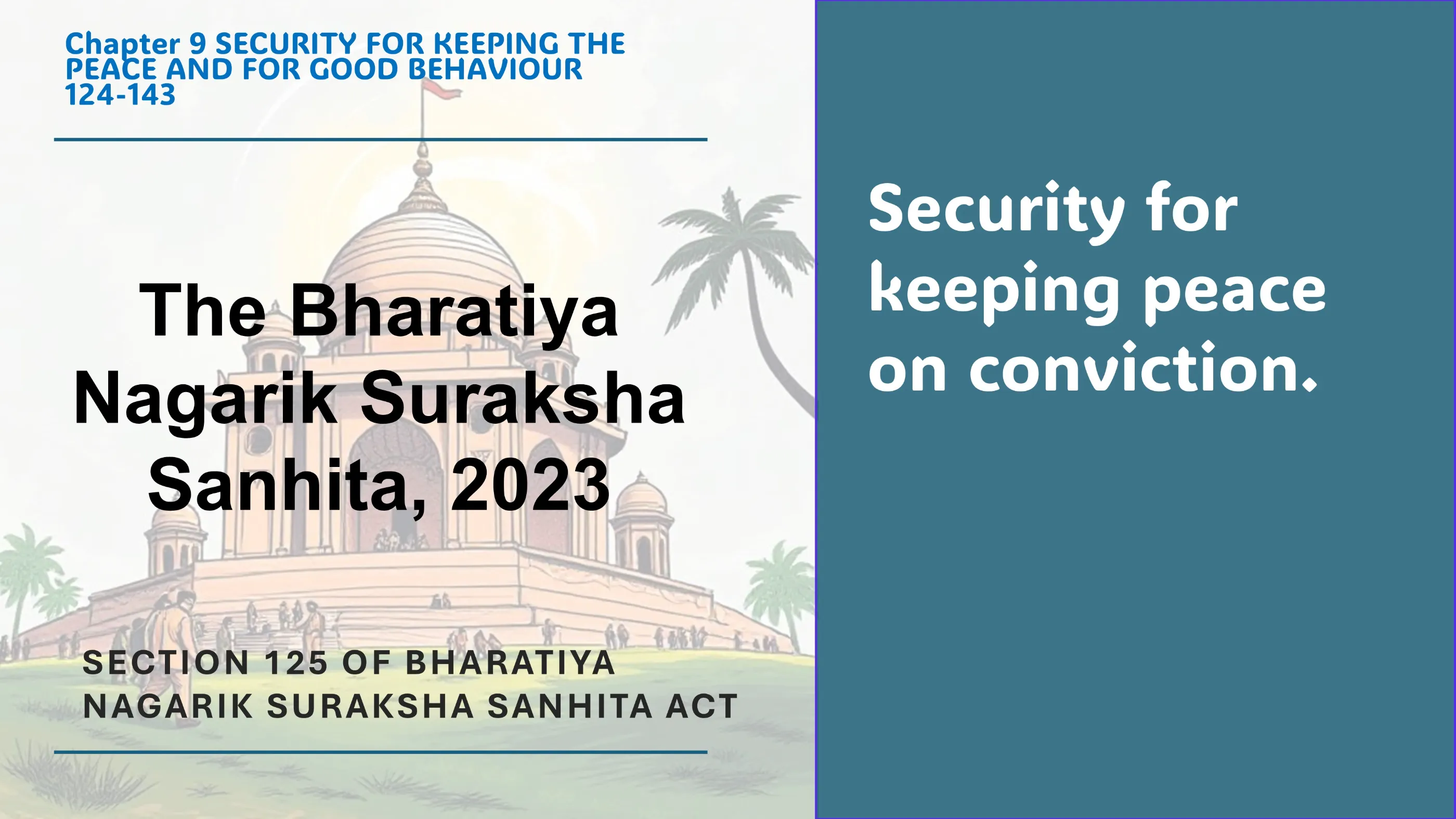 Chapter 9 SECURITY FOR KEEPING THE PEACE AND FOR GOOD BEHAVIOUR 124-143

The Bharatiya Nagarik Suraksha Sanhita, 2023

SECTION 125 OF BHARATIYA NAGARIK SURAKSHA SANHITA ACT

Security for keeping peace on conviction.